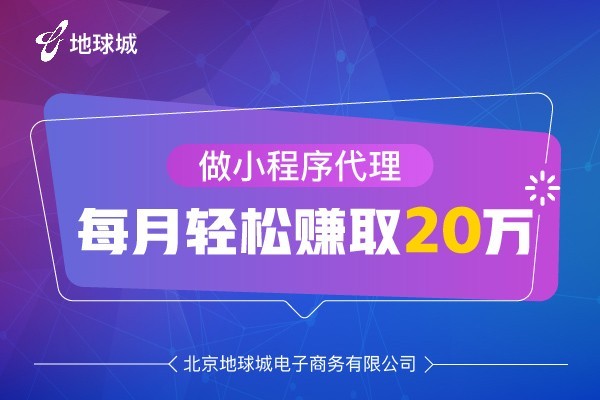 地球城

做小程序代理

每月轻松赚取20万

北京地球城电子商务有限公司